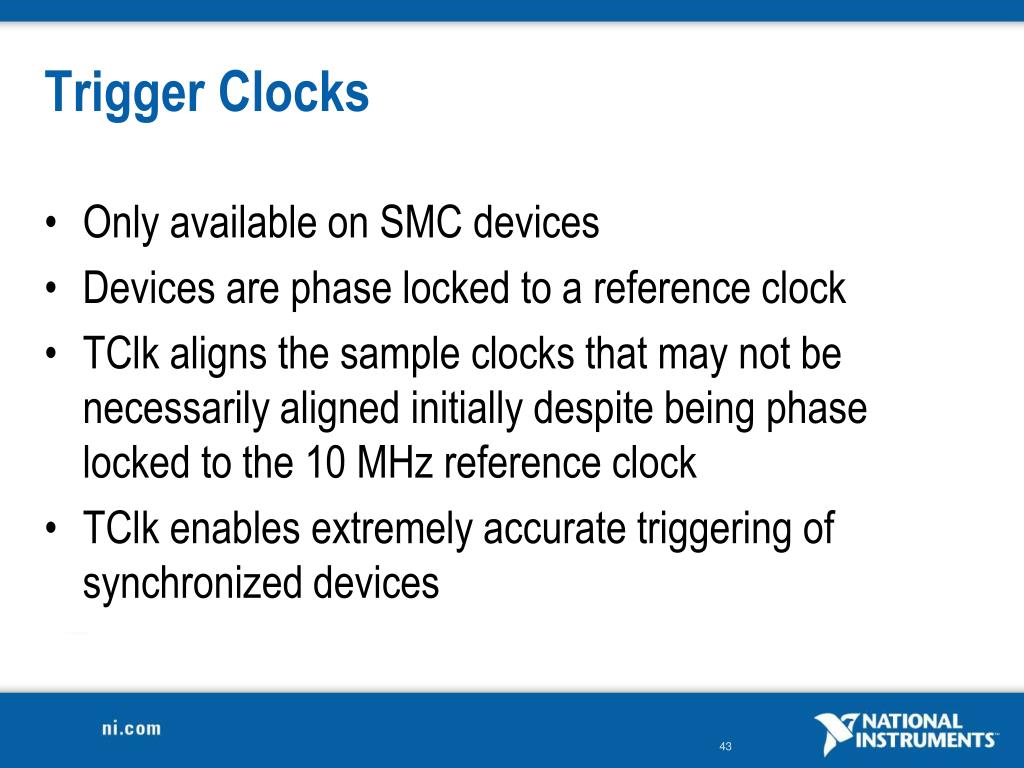 Trigger Clocks

• Only available on SMC devices
• Devices are phase locked to a reference clock
• TClk aligns the sample clocks that may not be necessarily aligned initially despite being phase locked to the 10 MHz reference clock
• TClk enables extremely accurate triggering of synchronized devices

ni.com

43

NATIONAL INSTRUMENTS